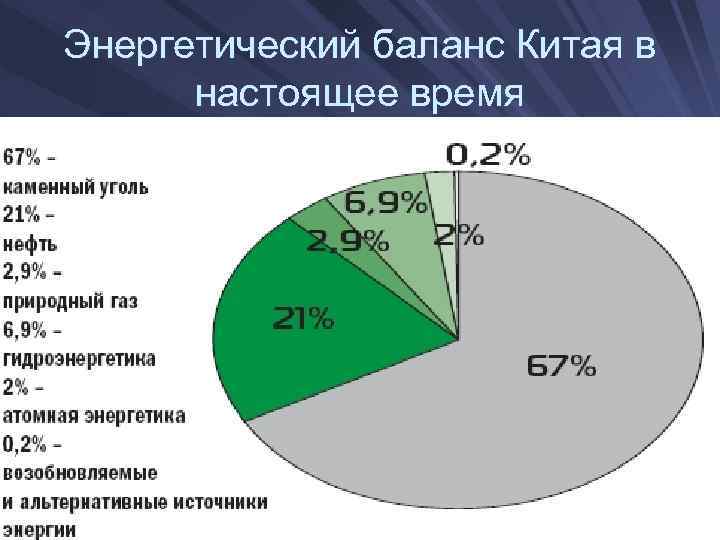 Энергетический баланс Китая в настоящее время

67% –
каменный уголь
21% –
нефть
2,9% –
природный газ
6,9% –
гидроэнергетика
2% –
атомная энергетика
0,2% –
возобновляемые
и альтернативные источники
энергии

0,2%
6,9%
2,9%
2%
21%
67%